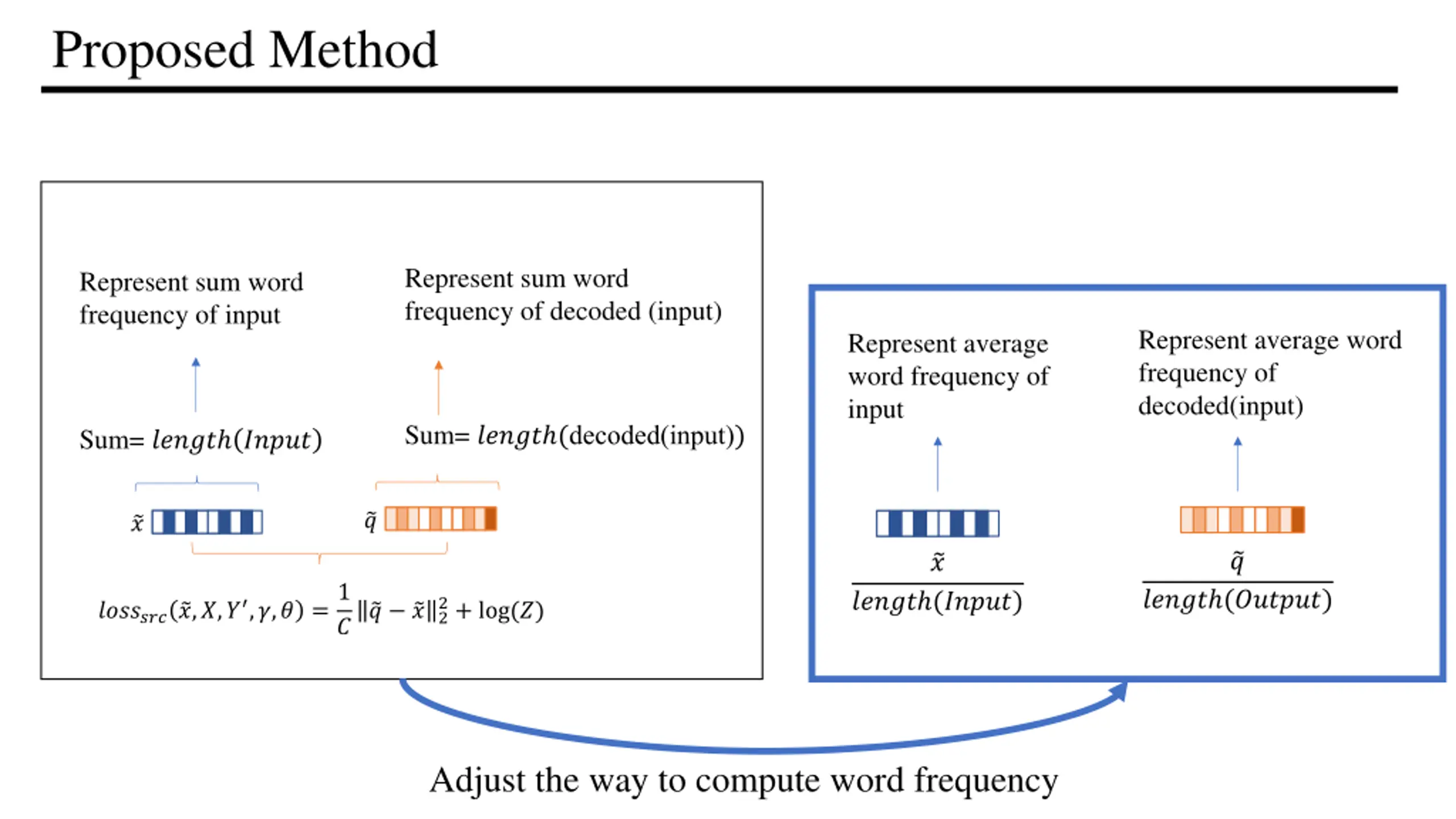 Proposed Method

Represent sum word frequency of input

Represent sum word frequency of decoded (input)

Sum= $length(Input)$

Sum= $length$(decoded(input))

$\tilde{x}$

$\tilde{q}$

$loss_{src}(\tilde{x}, X, Y', \gamma, \theta) = \frac{1}{C}\|\tilde{q} - \tilde{x}\|_2^2 + \log(Z)$

Represent average word frequency of input

Represent average word frequency of decoded(input)

$\frac{\tilde{x}}{length(Input)}$

$\frac{\tilde{q}}{length(Output)}$

Adjust the way to compute word frequency